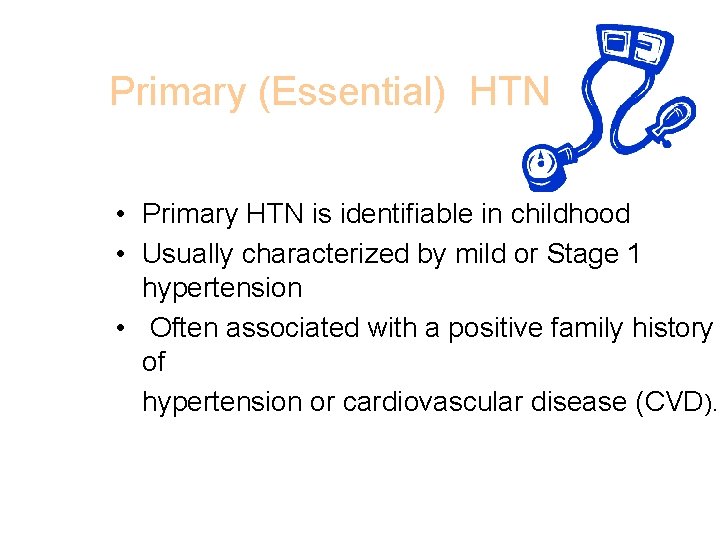 Primary (Essential) HTN

• Primary HTN is identifiable in childhood
• Usually characterized by mild or Stage 1 hypertension
• Often associated with a positive family history of

hypertension or cardiovascular disease (CVD).